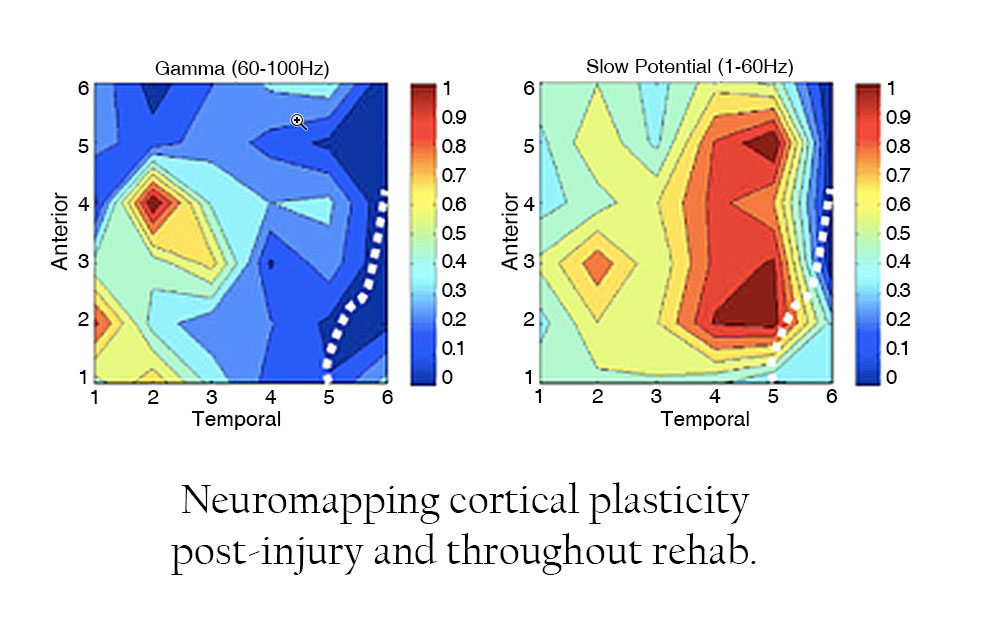 Gamma (60-100Hz)

Anterior

6
5
4
3
2
1

1 2 3 4 5 6
Temporal

1
0.9
0.8
0.7
0.6
0.5
0.4
0.3
0.2
0.1
0

Slow Potential (1-60Hz)

Anterior

6
5
4
3
2
1

1 2 3 4 5 6
Temporal

1
0.9
0.8
0.7
0.6
0.5
0.4
0.3
0.2
0.1
0

Neuromapping cortical plasticity post-injury and throughout rehab.